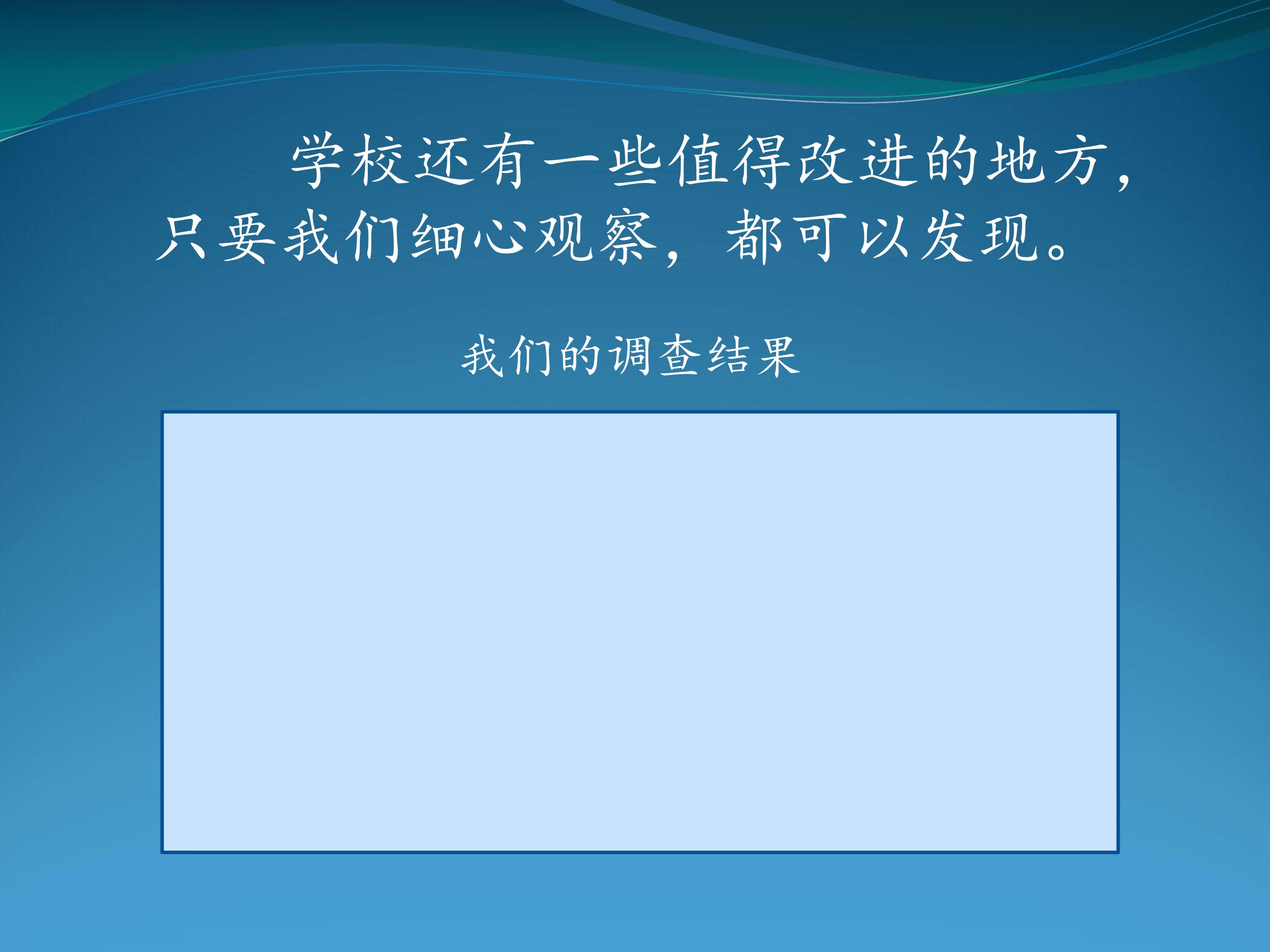 学校还有一些值得改进的地方，只要我们细心观察，都可以发现。

我们的调查结果